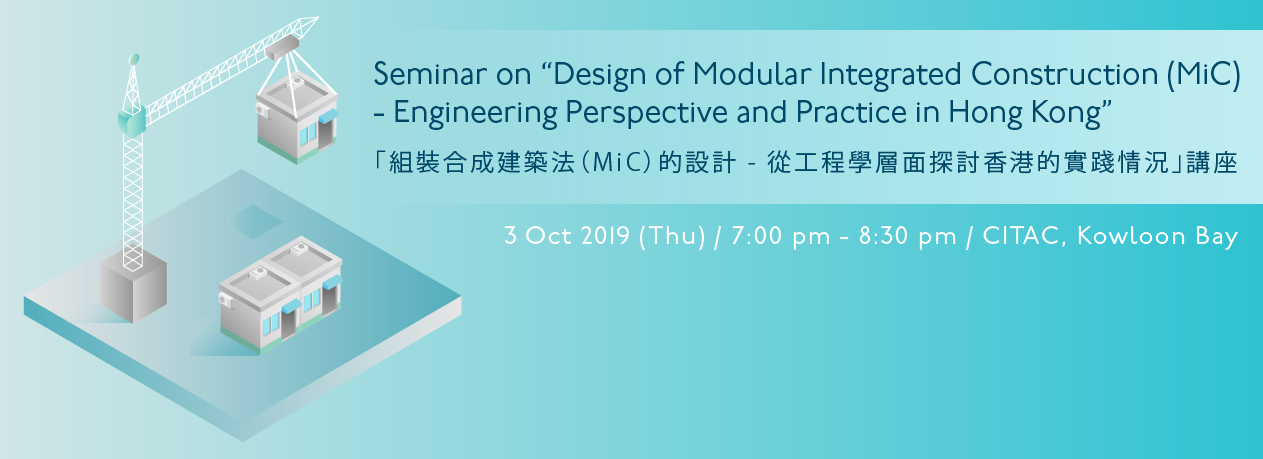 Seminar on “Design of Modular Integrated Construction (MiC) - Engineering Perspective and Practice in Hong Kong”

「組裝合成建築法(MiC)的設計 - 從工程學層面探討香港的實踐情況」講座

3 Oct 2019 (Thu) / 7:00 pm - 8:30 pm / CITAC, Kowloon Bay